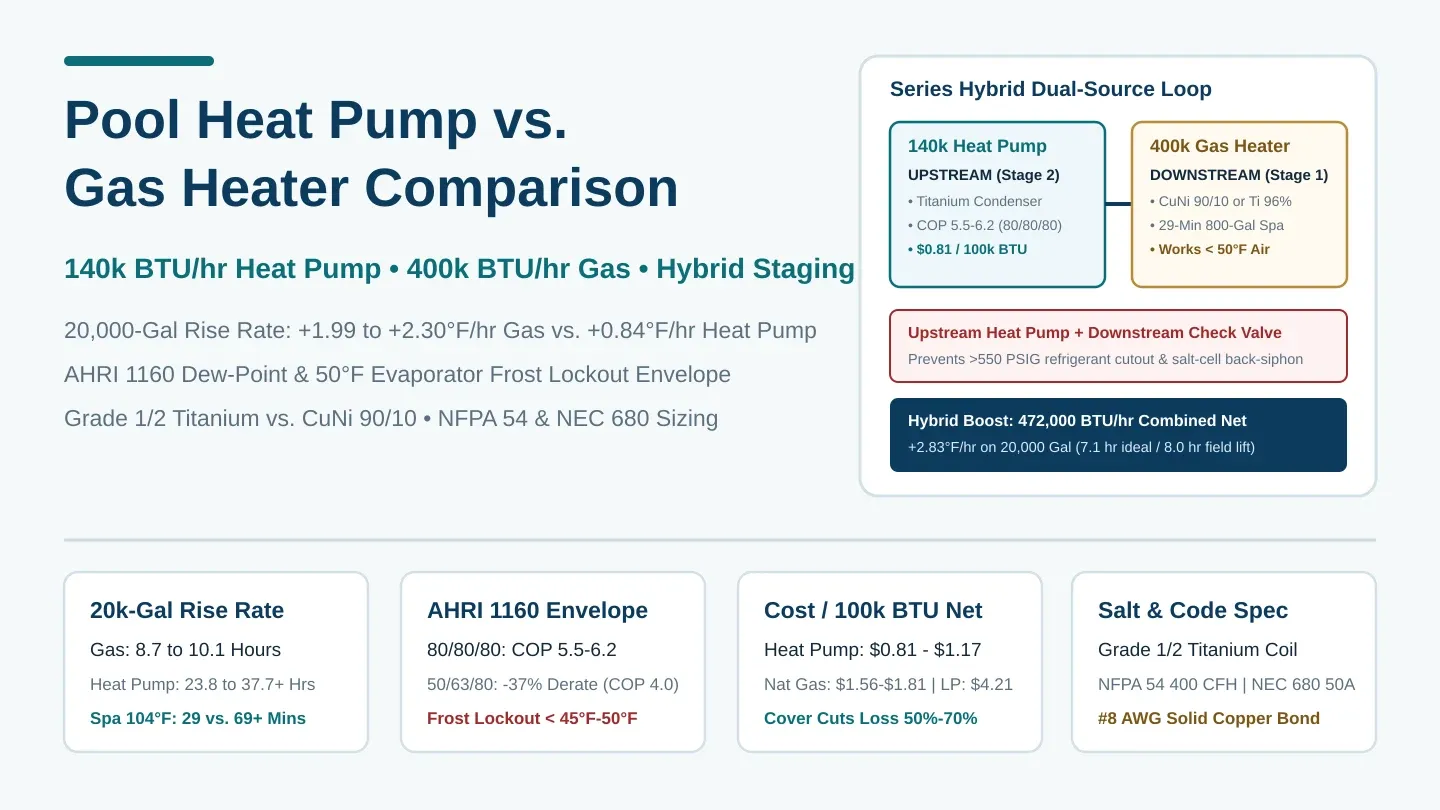 Pool Heat Pump vs.
Gas Heater Comparison

140k BTU/hr Heat Pump • 400k BTU/hr Gas • Hybrid Staging

20,000-Gal Rise Rate: +1.99 to +2.30°F/hr Gas vs. +0.84°F/hr Heat Pump

AHRI 1160 Dew-Point & 50°F Evaporator Frost Lockout Envelope

Grade 1/2 Titanium vs. CuNi 90/10 • NFPA 54 & NEC 680 Sizing

Series Hybrid Dual-Source Loop

140k Heat Pump
UPSTREAM (Stage 2)
• Titanium Condenser
• COP 5.5-6.2 (80/80/80)
• $0.81 / 100k BTU

400k Gas Heater
DOWNSTREAM (Stage 1)
• CuNi 90/10 or Ti 96%
• 29-Min 800-Gal Spa
• Works < 50°F Air

Upstream Heat Pump + Downstream Check Valve
Prevents >550 PSIG refrigerant cutout & salt-cell back-siphon

Hybrid Boost: 472,000 BTU/hr Combined Net
+2.83°F/hr on 20,000 Gal (7.1 hr ideal / 8.0 hr field lift)

20k-Gal Rise Rate
Gas: 8.7 to 10.1 Hours
Heat Pump: 23.8 to 37.7+ Hrs
Spa 104°F: 29 vs. 69+ Mins

AHRI 1160 Envelope
80/80/80: COP 5.5-6.2
50/63/80: -37% Derate (COP 4.0)
Frost Lockout < 45°F-50°F

Cost / 100k BTU Net
Heat Pump: $0.81 - $1.17
Nat Gas: $1.56-$1.81 | LP: $4.21
Cover Cuts Loss 50%-70%

Salt & Code Spec
Grade 1/2 Titanium Coil
NFPA 54 400 CFH | NEC 680 50A
#8 AWG Solid Copper Bond